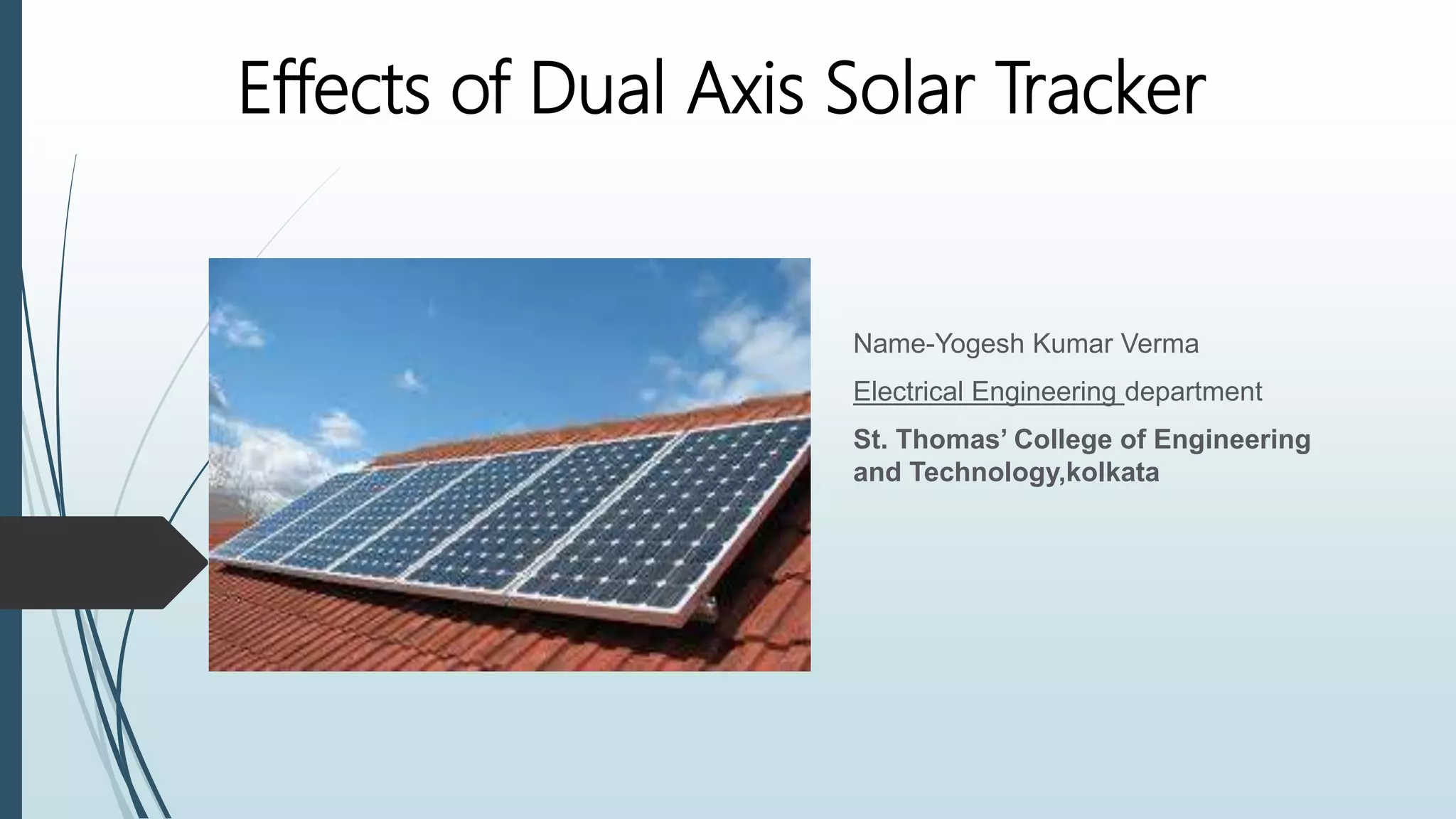 Effects of Dual Axis Solar Tracker

Name-Yogesh Kumar Verma

Electrical Engineering department

St. Thomas' College of Engineering and Technology,kolkata